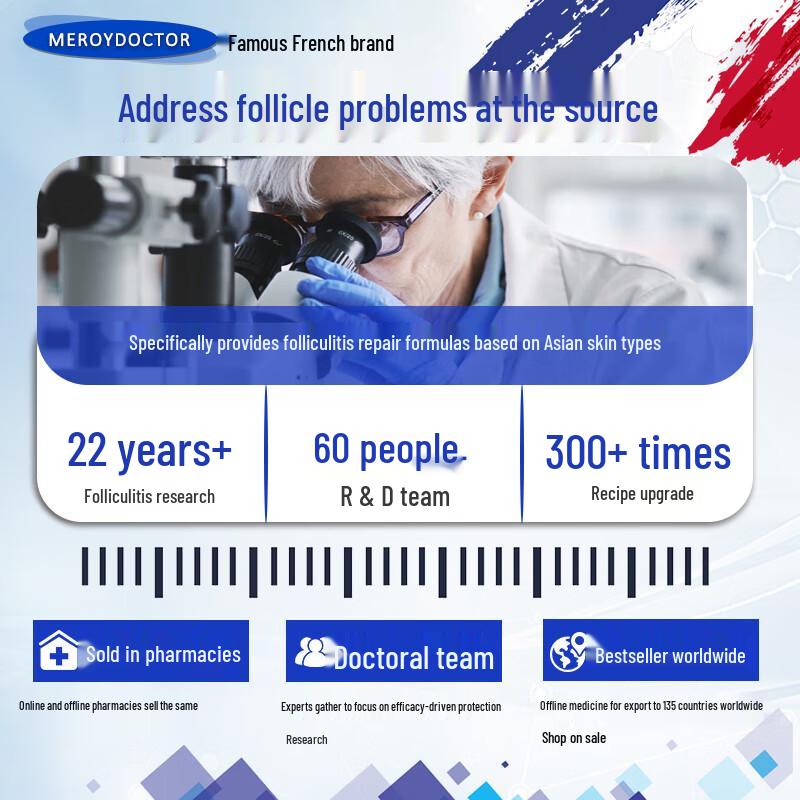 MEROYDOCTOR Famous French brand

Address follicle problems at the source

Specifically provides folliculitis repair formulas based on Asian skin types

22 years+
Folliculitis research

60 people
R & D team

300+ times
Recipe upgrade

Sold in pharmacies
Online and offline pharmacies sell the same

Doctoral team
Experts gather to focus on efficacy-driven protection
Research

Bestseller worldwide
Offline medicine for export to 135 countries worldwide
Shop on sale